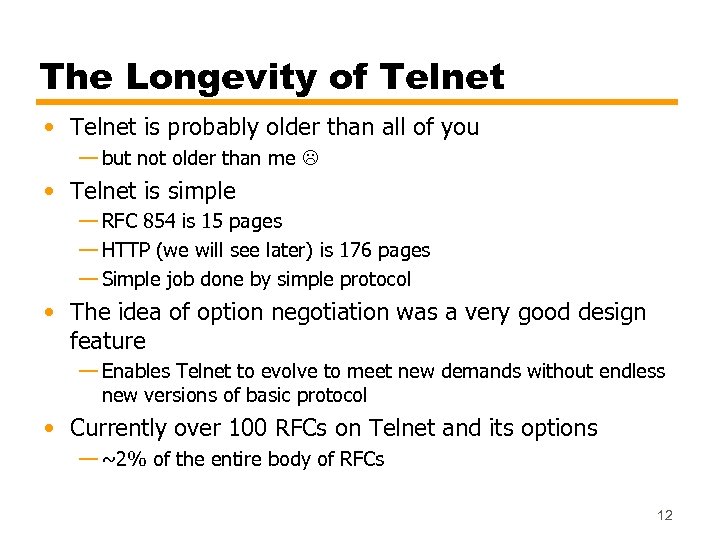 The Longevity of Telnet

• Telnet is probably older than all of you
— but not older than me ☹

• Telnet is simple
— RFC 854 is 15 pages
— HTTP (we will see later) is 176 pages
— Simple job done by simple protocol

• The idea of option negotiation was a very good design feature
— Enables Telnet to evolve to meet new demands without endless new versions of basic protocol

• Currently over 100 RFCs on Telnet and its options
— ~2% of the entire body of RFCs

12